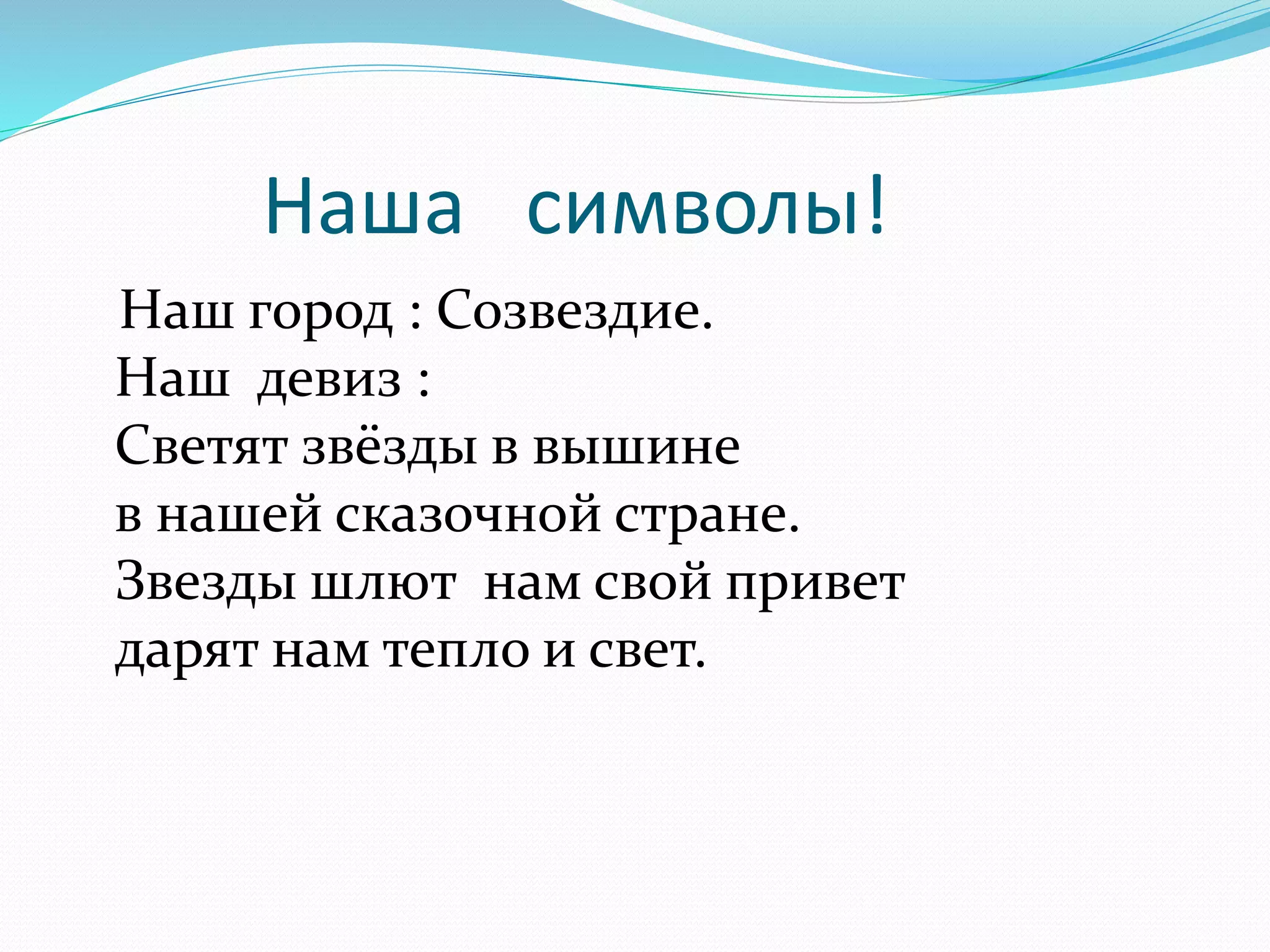 Наша символы!

Наш город : Созвездие.
Наш девиз :
Светят звёзды в вышине
в нашей сказочной стране.
Звезды шлют нам свой привет
дарят нам тепло и свет.